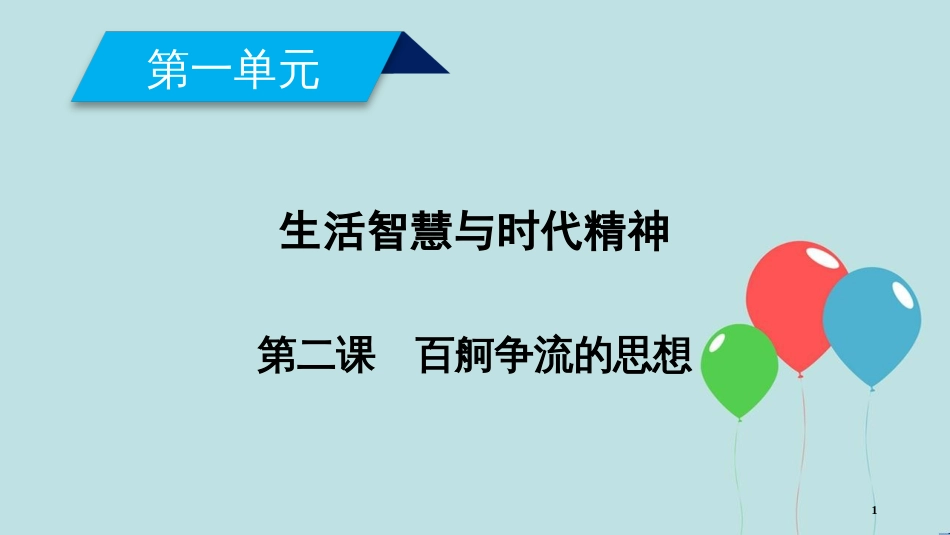 第一单元

生活智慧与时代精神

第二课　百舸争流的思想

1